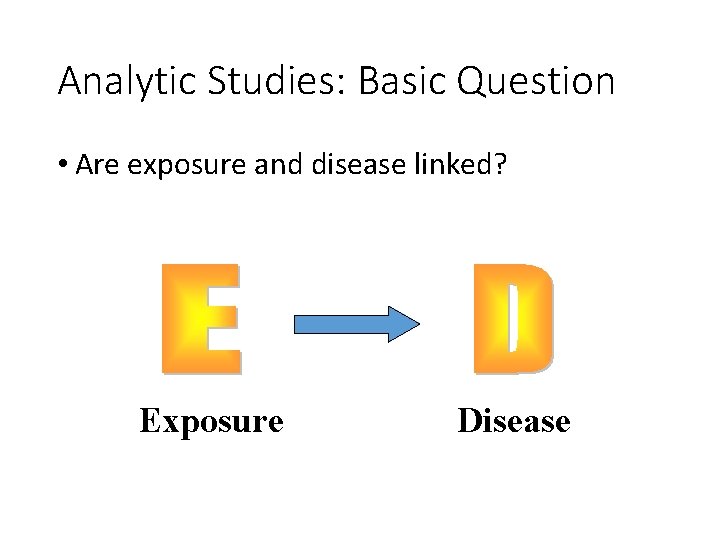 Analytic Studies: Basic Question

• Are exposure and disease linked?

E

D

Exposure

Disease